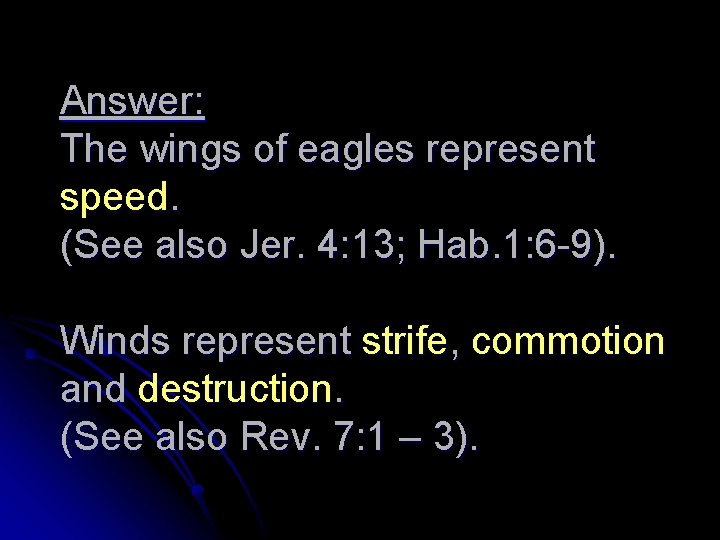 Answer:
The wings of eagles represent speed.
(See also Jer. 4:13; Hab.1:6-9).

Winds represent strife, commotion and destruction.
(See also Rev. 7:1 – 3).